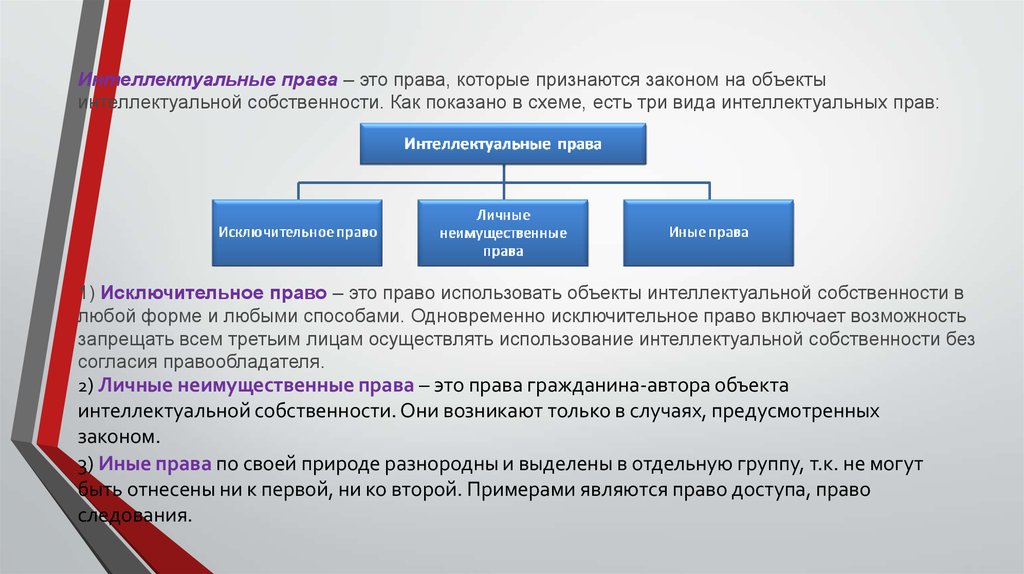 Интеллектуальные права – это права, которые признаются законом на объекты интеллектуальной собственности. Как показано в схеме, есть три вида интеллектуальных прав:

Интеллектуальные права

Исключительное право

Личные неимущественные права

Иные права

1) Исключительное право – это право использовать объекты интеллектуальной собственности в любой форме и любыми способами. Одновременно исключительное право включает возможность запрещать всем третьим лицам осуществлять использование интеллектуальной собственности без согласия правообладателя.

2) Личные неимущественные права – это права гражданина-автора объекта интеллектуальной собственности. Они возникают только в случаях, предусмотренных законом.

3) Иные права по своей природе разнородны и выделены в отдельную группу, т.к. не могут быть отнесены ни к первой, ни ко второй. Примерами являются право доступа, право следования.